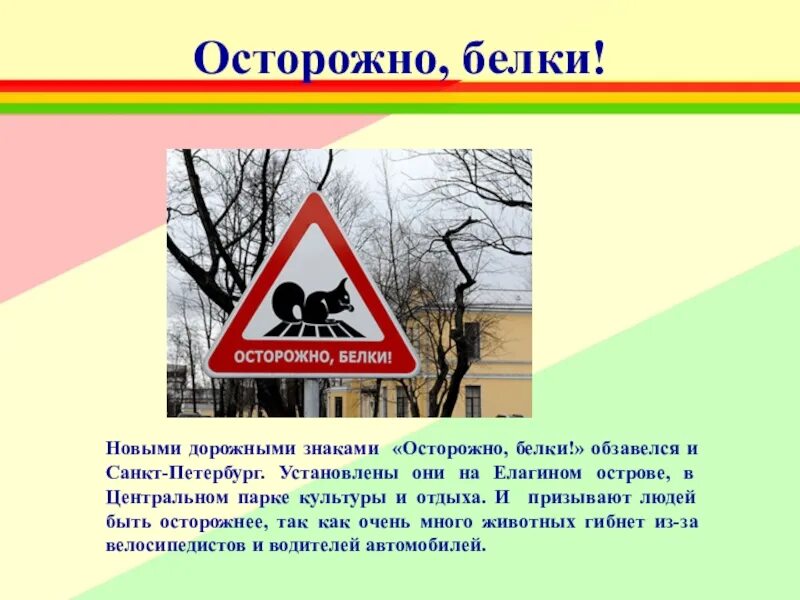 Осторожно, белки!

ОСТОРОЖНО, БЕЛКИ!

Новыми дорожными знаками «Осторожно, белки!» обзавелся и Санкт-Петербург. Установлены они на Елагином острове, в Центральном парке культуры и отдыха. И призывают людей быть осторожнее, так как очень много животных гибнет из-за велосипедистов и водителей автомобилей.